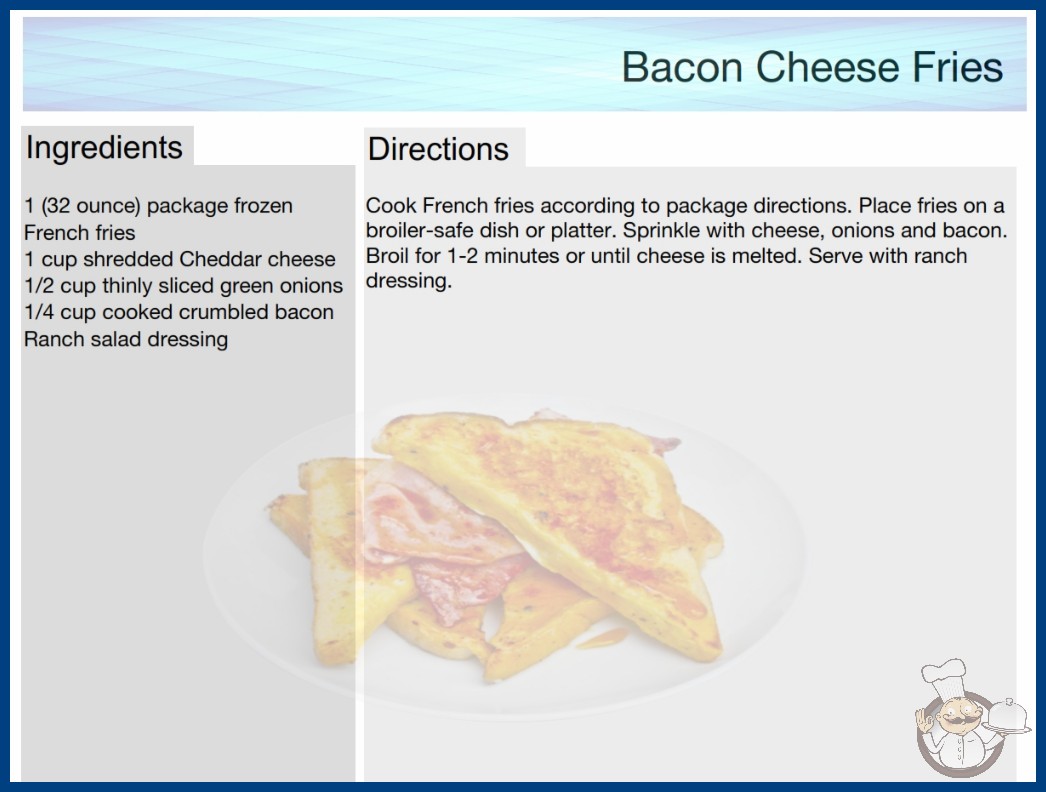 Bacon Cheese Fries

Ingredients

1 (32 ounce) package frozen French fries
1 cup shredded Cheddar cheese
1/2 cup thinly sliced green onions
1/4 cup cooked crumbled bacon
Ranch salad dressing

Directions

Cook French fries according to package directions. Place fries on a broiler-safe dish or platter. Sprinkle with cheese, onions and bacon. Broil for 1-2 minutes or until cheese is melted. Serve with ranch dressing.